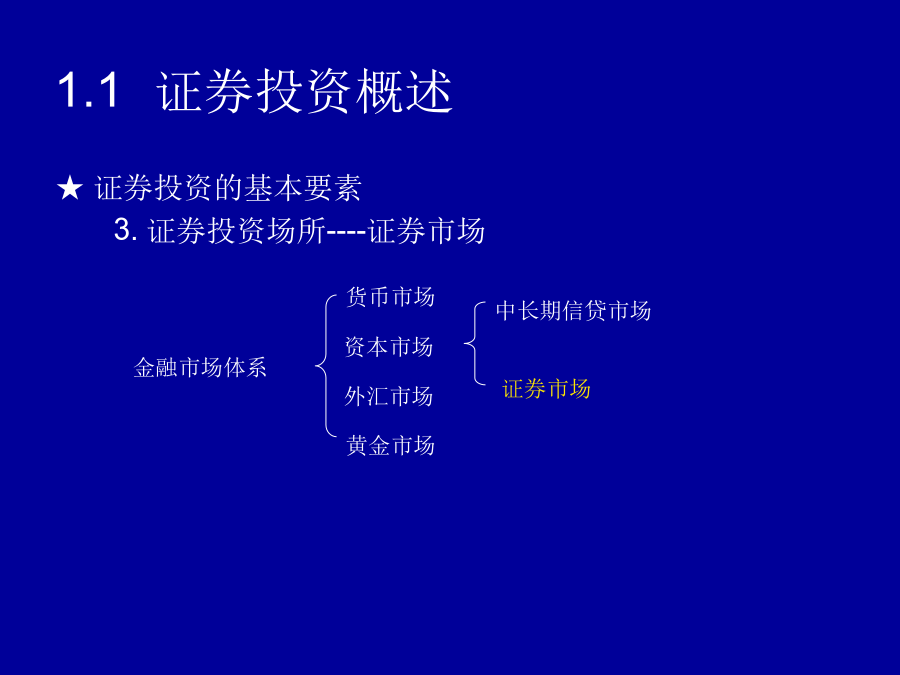 1.1 证券投资概述

★ 证券投资的基本要素

3. 证券投资场所----证券市场

金融市场体系

货币市场

资本市场

外汇市场

黄金市场

中长期信贷市场

证券市场